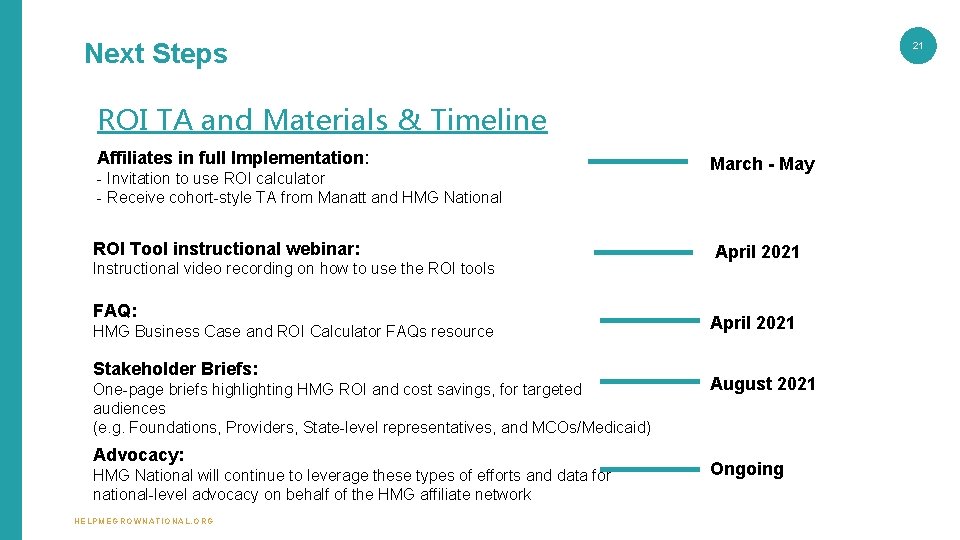 Next Steps

21

ROI TA and Materials & Timeline

Affiliates in full Implementation:
- Invitation to use ROI calculator
- Receive cohort-style TA from Manatt and HMG National

March - May

ROI Tool instructional webinar:
Instructional video recording on how to use the ROI tools

April 2021

FAQ:
HMG Business Case and ROI Calculator FAQs resource

April 2021

Stakeholder Briefs:
One-page briefs highlighting HMG ROI and cost savings, for targeted audiences
(e.g. Foundations, Providers, State-level representatives, and MCOs/Medicaid)

August 2021

Advocacy:
HMG National will continue to leverage these types of efforts and data for national-level advocacy on behalf of the HMG affiliate network

Ongoing

HELPMEGROWNATIONAL.ORG